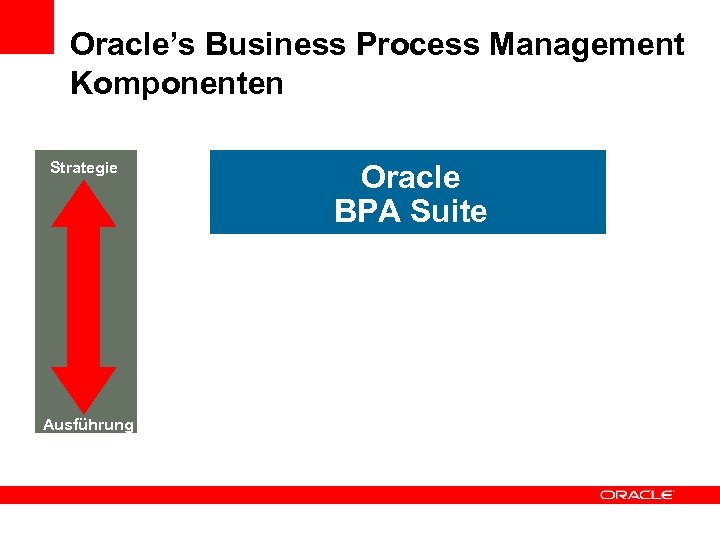 Oracle's Business Process Management Komponenten

Strategie

Ausführung

Oracle
BPA Suite

ORACLE